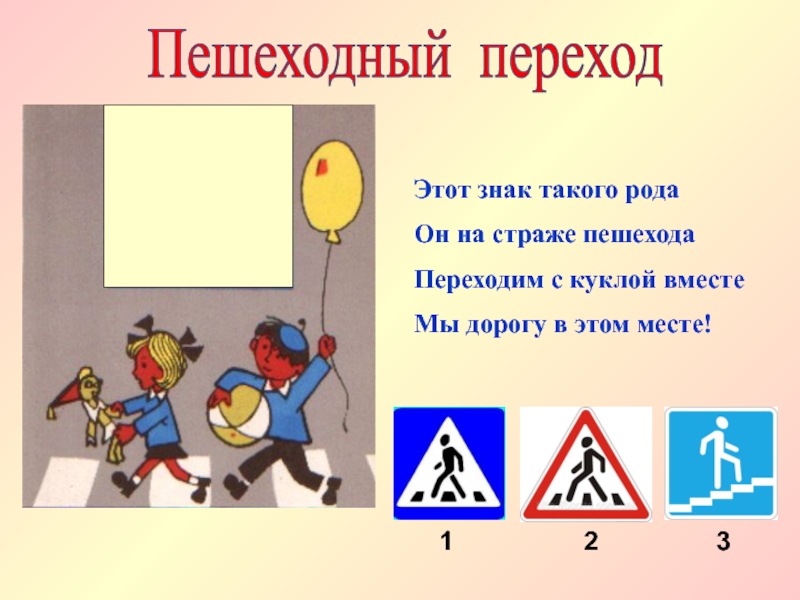 Пешеходный переход

Этот знак такого рода
Он на страже пешехода
Переходим с куклой вместе
Мы дорогу в этом месте!

1 2 3